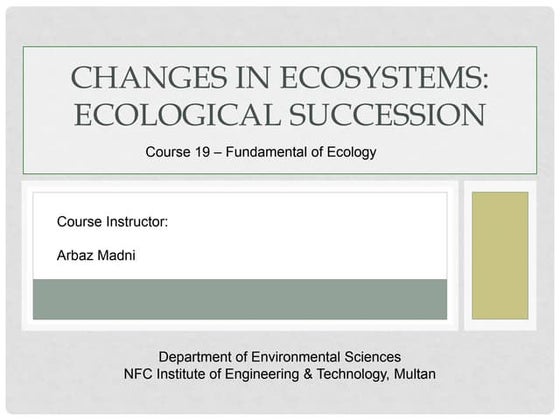 CHANGES IN ECOSYSTEMS: ECOLOGICAL SUCCESSION

Course 19 – Fundamental of Ecology

Course Instructor:

Arbaz Madni

Department of Environmental Sciences
NFC Institute of Engineering & Technology, Multan